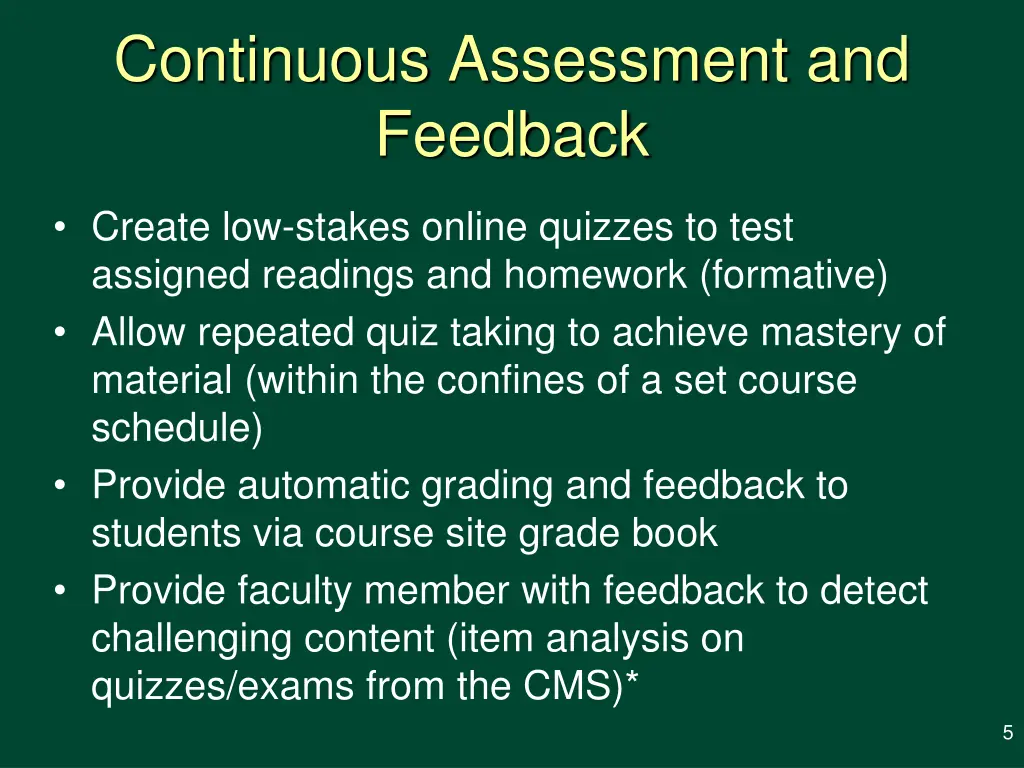 Continuous Assessment and Feedback

• Create low-stakes online quizzes to test assigned readings and homework (formative)
• Allow repeated quiz taking to achieve mastery of material (within the confines of a set course schedule)
• Provide automatic grading and feedback to students via course site grade book
• Provide faculty member with feedback to detect challenging content (item analysis on quizzes/exams from the CMS)*

5